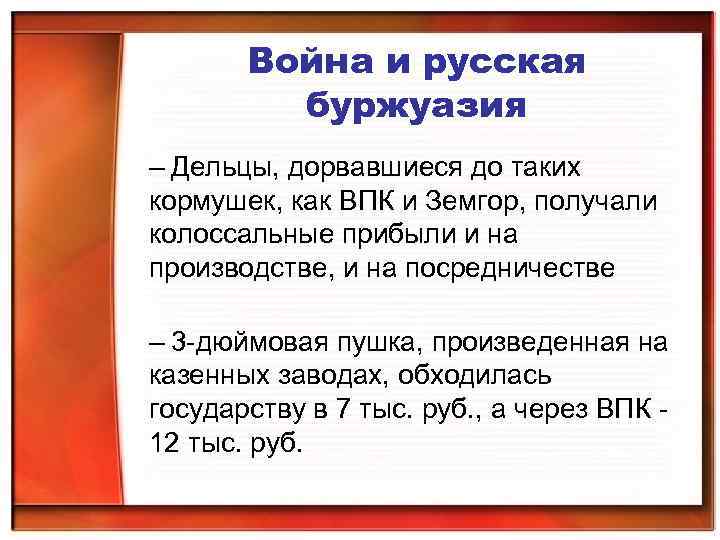 Война и русская буржуазия

– Дельцы, дорвавшиеся до таких кормушек, как ВПК и Земгор, получали колоссальные прибыли и на производстве, и на посредничестве

– 3-дюймовая пушка, произведенная на казенных заводах, обходилась государству в 7 тыс. руб., а через ВПК - 12 тыс. руб.